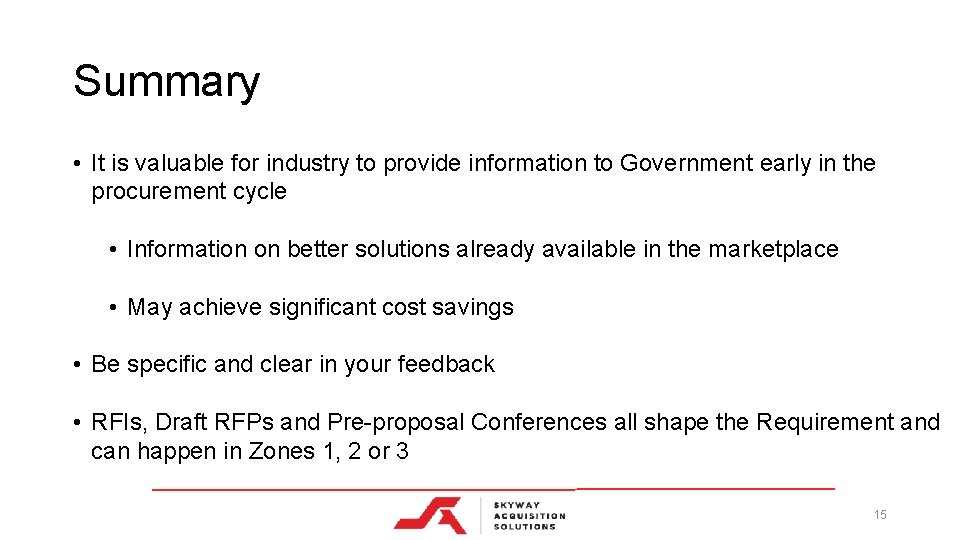 Summary

• It is valuable for industry to provide information to Government early in the procurement cycle

• Information on better solutions already available in the marketplace

• May achieve significant cost savings

• Be specific and clear in your feedback

• RFIs, Draft RFPs and Pre-proposal Conferences all shape the Requirement and can happen in Zones 1, 2 or 3

SKYWAY ACQUISITION SOLUTIONS

15